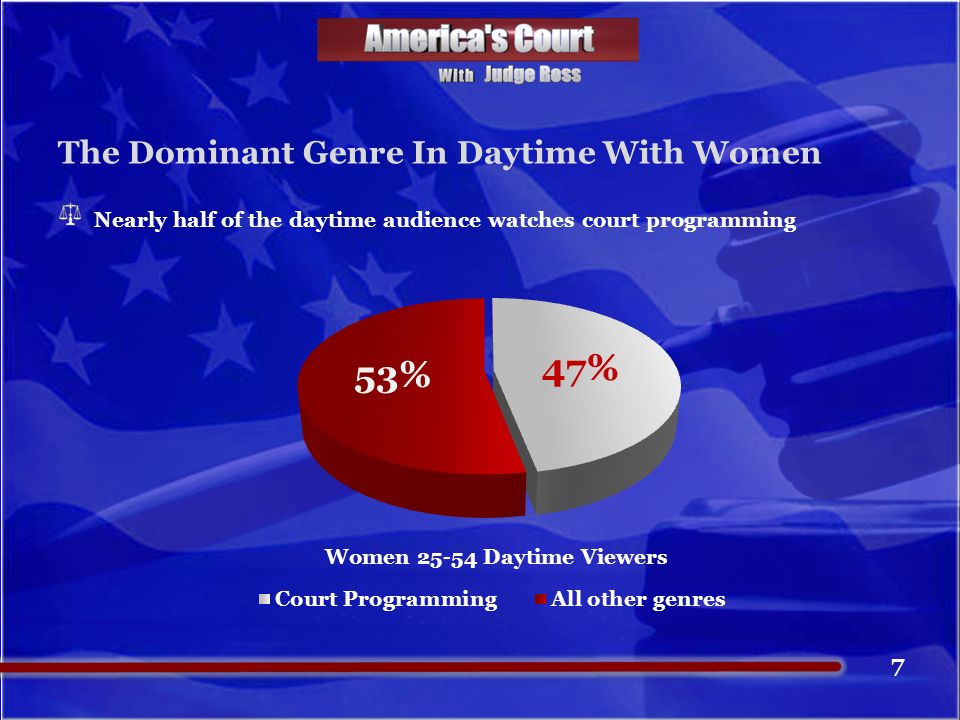 America's Court
With Judge Ross

The Dominant Genre In Daytime With Women

Nearly half of the daytime audience watches court programming

53%

47%

Women 25-54 Daytime Viewers

Court Programming
All other genres

7